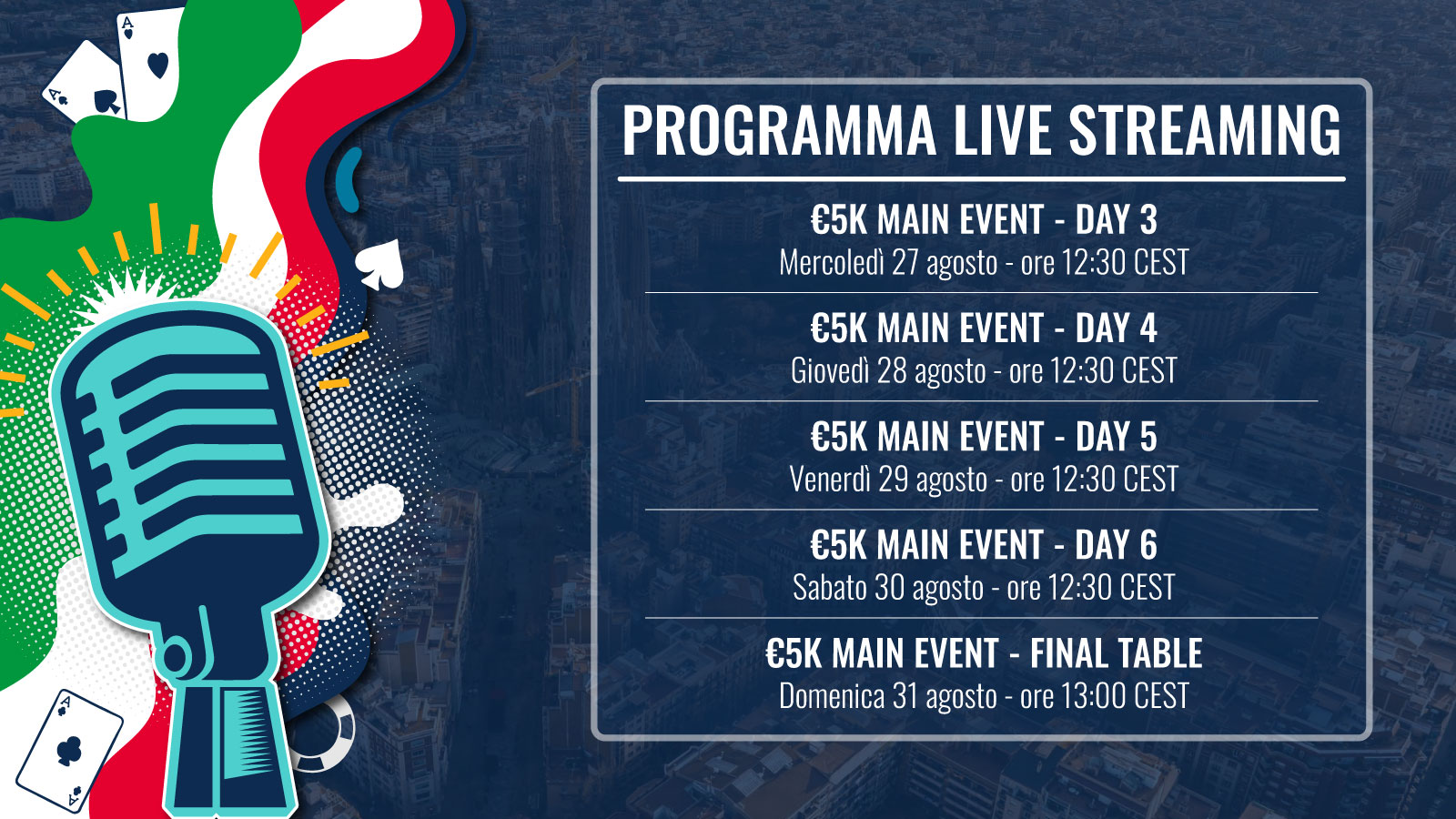 PROGRAMMA LIVE STREAMING

€5K MAIN EVENT - DAY 3
Mercoledì 27 agosto - ore 12:30 CEST

€5K MAIN EVENT - DAY 4
Giovedì 28 agosto - ore 12:30 CEST

€5K MAIN EVENT - DAY 5
Venerdì 29 agosto - ore 12:30 CEST

€5K MAIN EVENT - DAY 6
Sabato 30 agosto - ore 12:30 CEST

€5K MAIN EVENT - FINAL TABLE
Domenica 31 agosto - ore 13:00 CEST